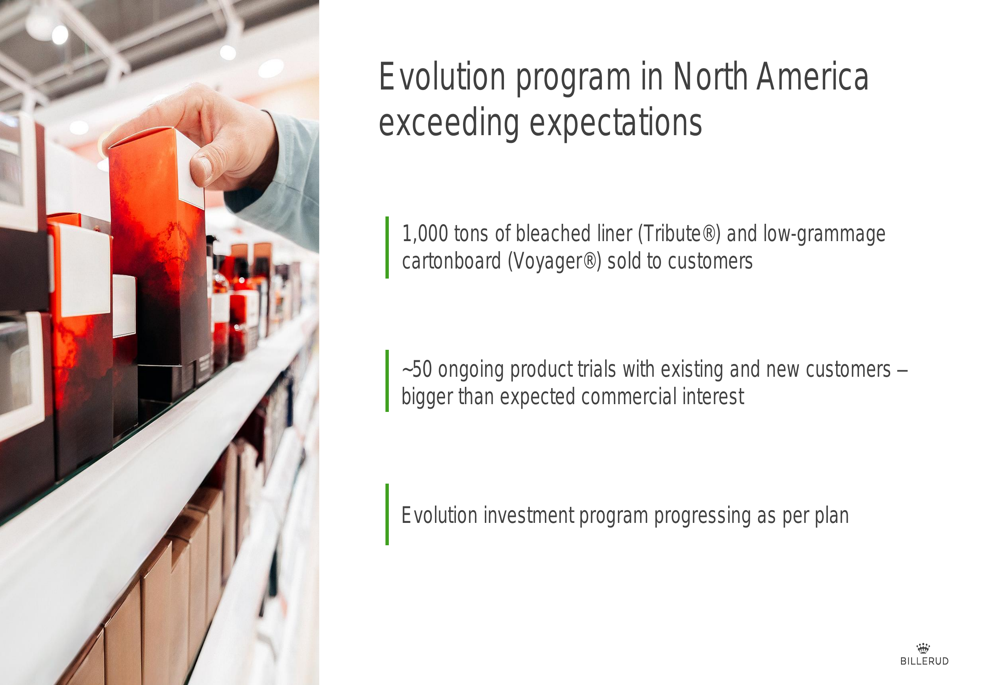 Evolution program in North America exceeding expectations

1,000 tons of bleached liner (Tribute®) and low-grammage cartonboard (Voyager®) sold to customers

~50 ongoing product trials with existing and new customers – bigger than expected commercial interest

Evolution investment program progressing as per plan

BILLERUD